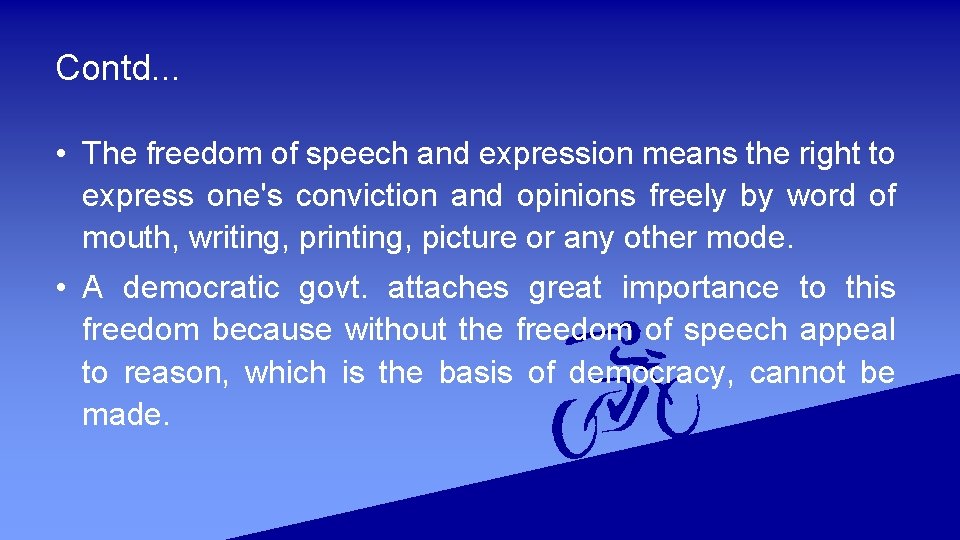 Contd...

• The freedom of speech and expression means the right to express one's conviction and opinions freely by word of mouth, writing, printing, picture or any other mode.

• A democratic govt. attaches great importance to this freedom because without the freedom of speech appeal to reason, which is the basis of democracy, cannot be made.